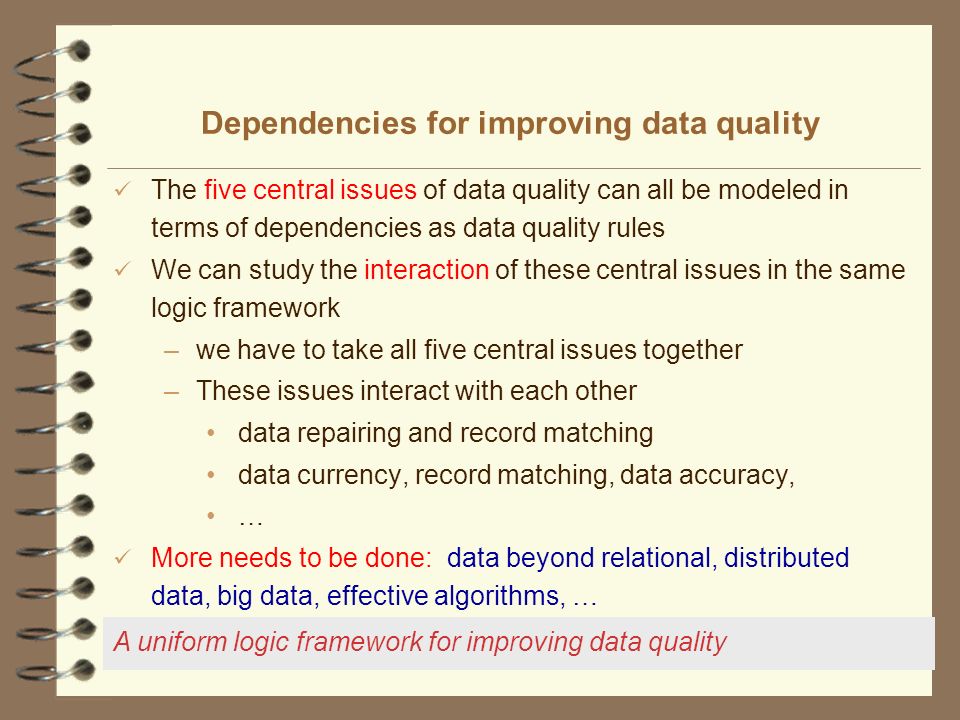 Dependencies for improving data quality

✓ The five central issues of data quality can all be modeled in terms of dependencies as data quality rules

✓ We can study the interaction of these central issues in the same logic framework

– we have to take all five central issues together

– These issues interact with each other

• data repairing and record matching

• data currency, record matching, data accuracy,

• …

✓ More needs to be done: data beyond relational, distributed data, big data, effective algorithms, …

A uniform logic framework for improving data quality